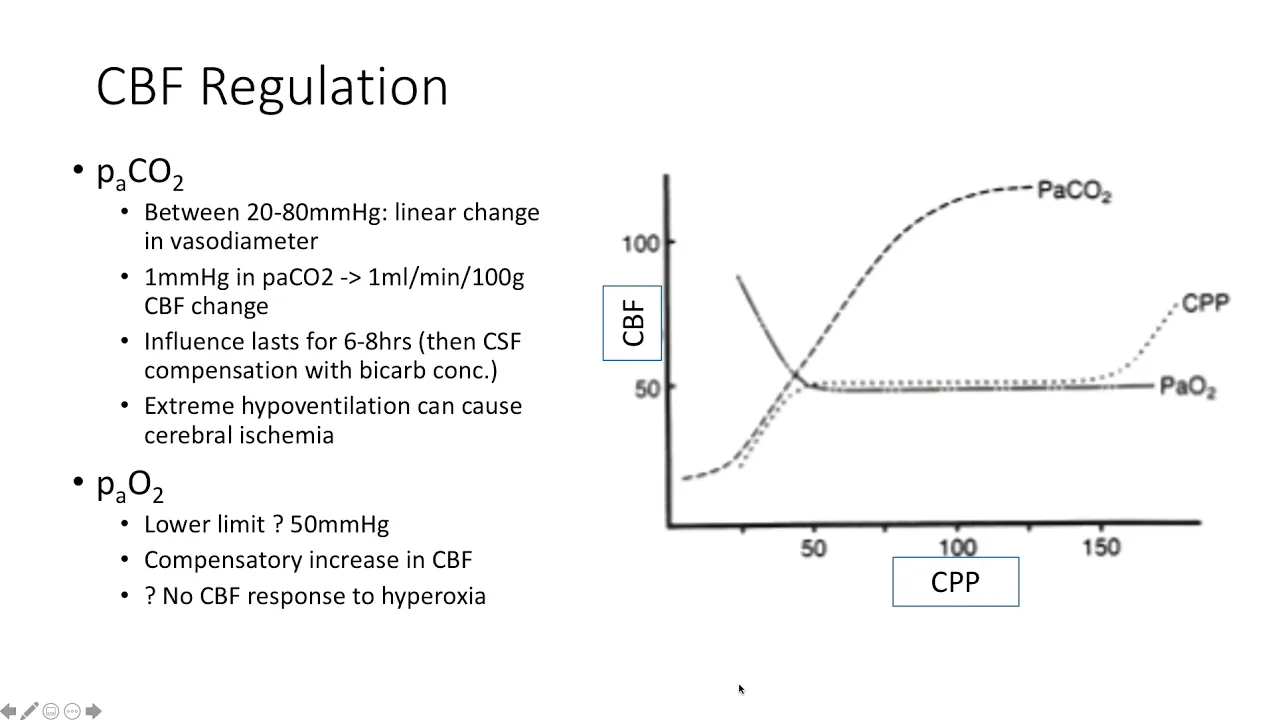 CBF Regulation

• $p_aCO_2$
  • Between 20-80mmHg: linear change in vasodiameter
  • 1mmHg in paCO2 -> 1ml/min/100g CBF change
  • Influence lasts for 6-8hrs (then CSF compensation with bicarb conc.)
  • Extreme hypoventilation can cause cerebral ischemia
• $p_aO_2$
  • Lower limit ? 50mmHg
  • Compensatory increase in CBF
  • ? No CBF response to hyperoxia

$PaCO_2$
CPP
$PaO_2$
100
50
CBF
50
100
150
CPP